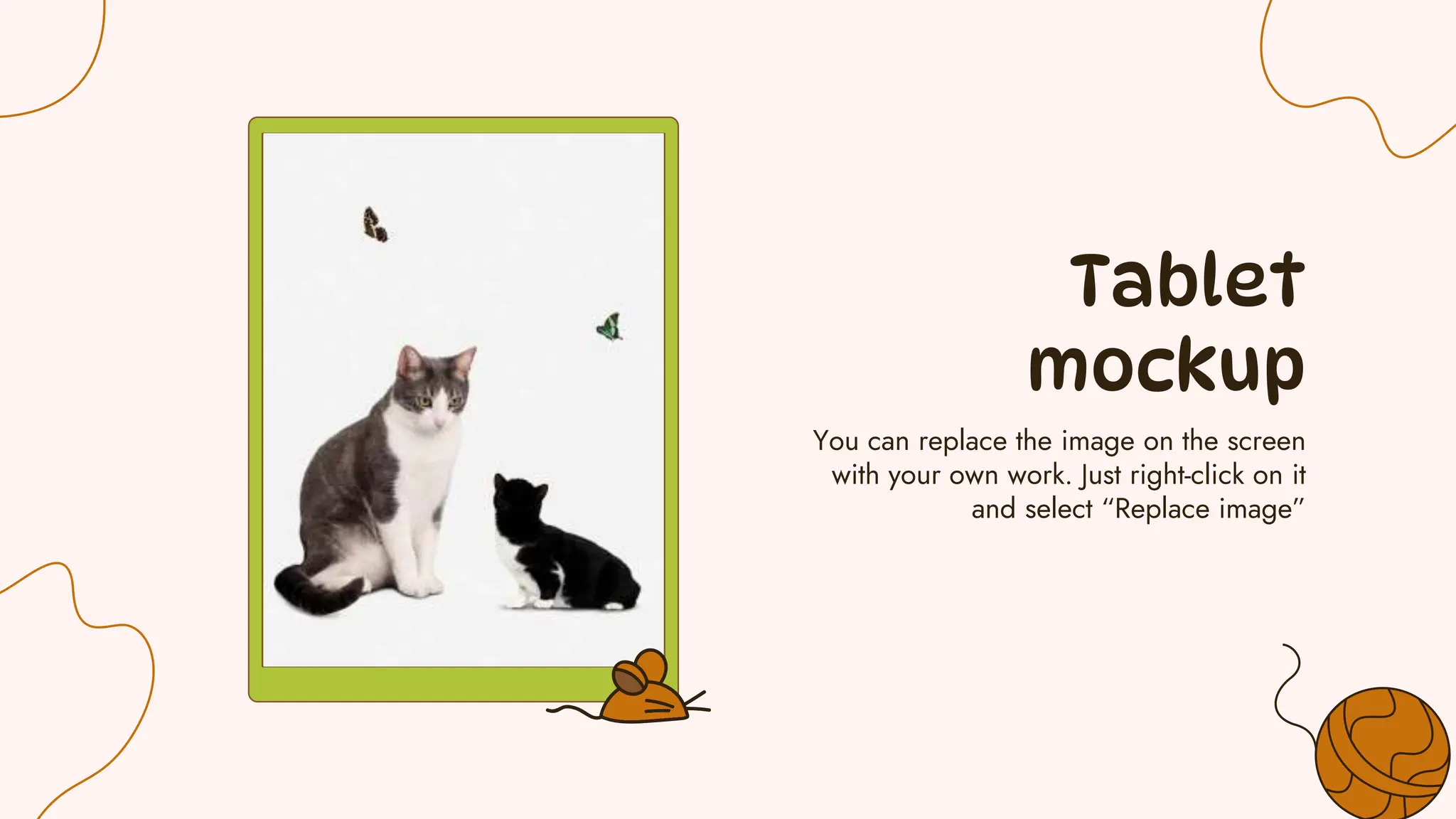 Tablet mockup

You can replace the image on the screen with your own work. Just right-click on it and select “Replace image”